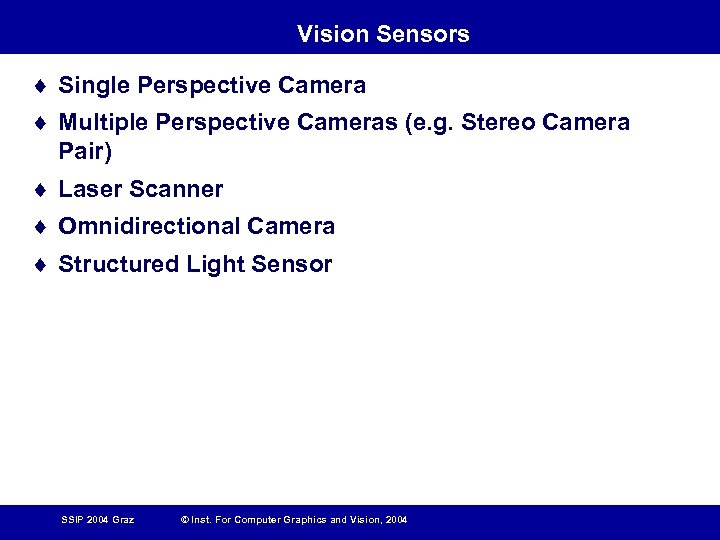 Vision Sensors

♦ Single Perspective Camera
♦ Multiple Perspective Cameras (e.g. Stereo Camera Pair)
♦ Laser Scanner
♦ Omnidirectional Camera
♦ Structured Light Sensor

SSIP 2004 Graz © Inst. For Computer Graphics and Vision, 2004